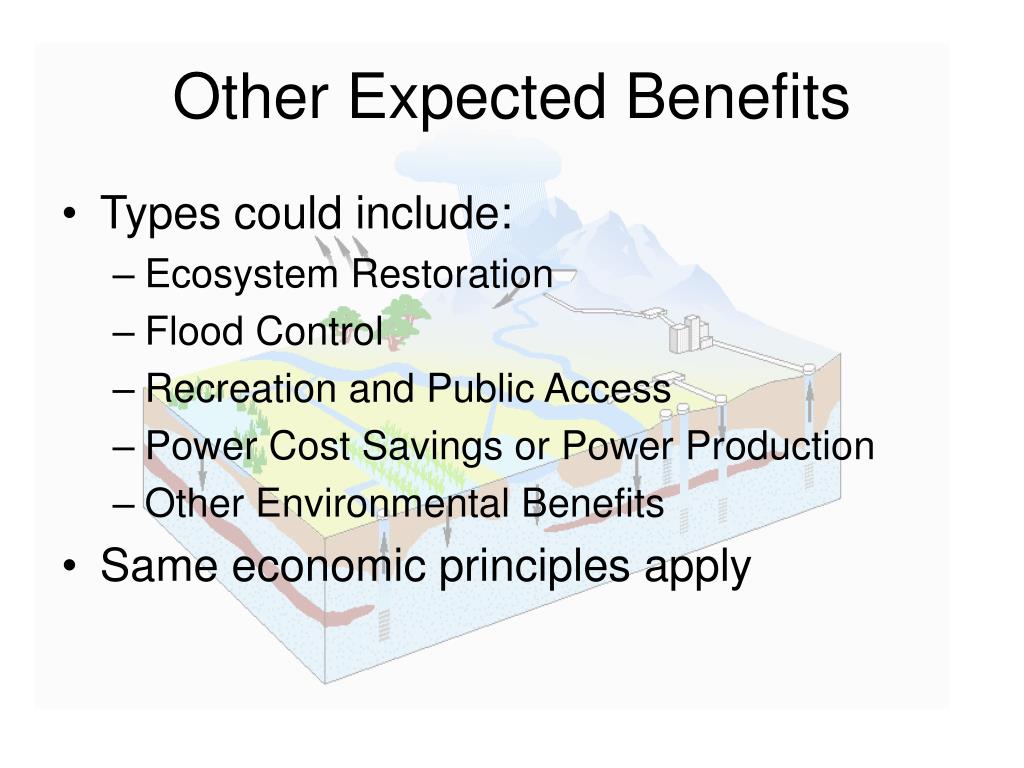 Other Expected Benefits

• Types could include:
– Ecosystem Restoration
– Flood Control
– Recreation and Public Access
– Power Cost Savings or Power Production
– Other Environmental Benefits
• Same economic principles apply